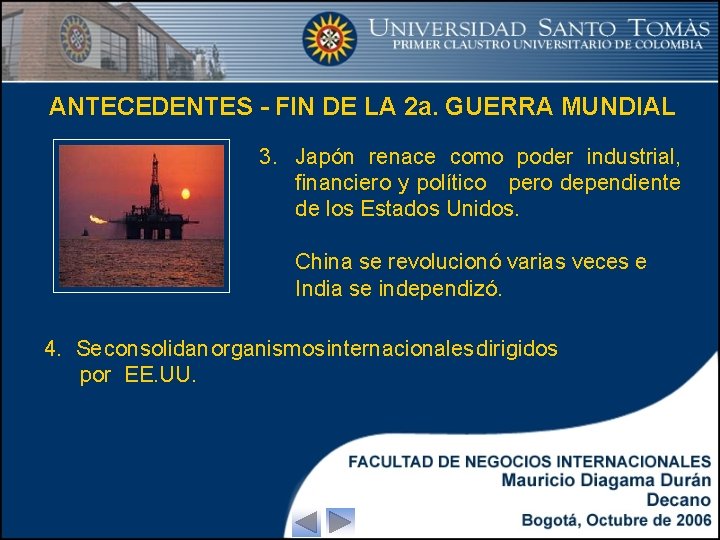 UNIVERSIDAD SANTO TOMÀS
PRIMER CLAUSTRO UNIVERSITARIO DE COLOMBIA

ANTECEDENTES - FIN DE LA 2a. GUERRA MUNDIAL

3. Japón renace como poder industrial, financiero y político pero dependiente de los Estados Unidos.

China se revolucionó varias veces e India se independizó.

4. Se consolidan organismos internacionales dirigidos por EE.UU.

FACULTAD DE NEGOCIOS INTERNACIONALES
Mauricio Diagama Durán
Decano
Bogotá, Octubre de 2006